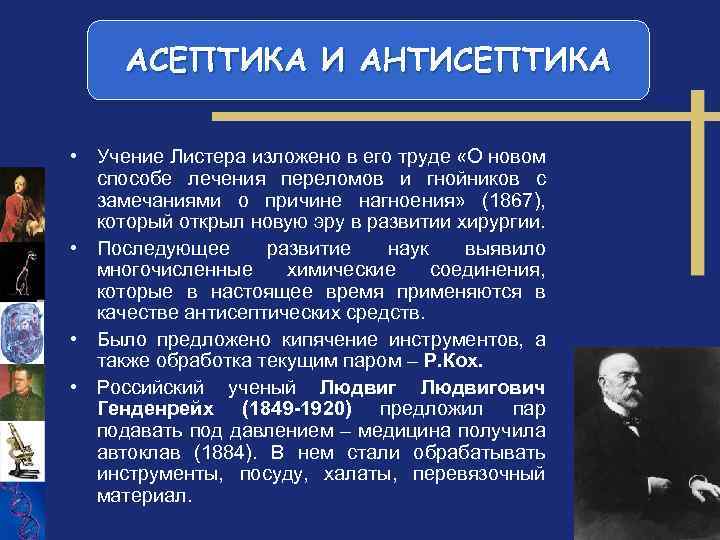 АСЕПТИКА И АНТИСЕПТИКА

• Учение Листера изложено в его труде «О новом способе лечения переломов и гнойников с замечаниями о причине нагноения» (1867), который открыл новую эру в развитии хирургии.

• Последующее развитие наук выявило многочисленные химические соединения, которые в настоящее время применяются в качестве антисептических средств.

• Было предложено кипячение инструментов, а также обработка текущим паром – Р.Кох.

• Российский ученый Людвиг Людвигович Генденрейх (1849-1920) предложил пар подавать под давлением – медицина получила автоклав (1884). В нем стали обрабатывать инструменты, посуду, халаты, перевязочный материал.